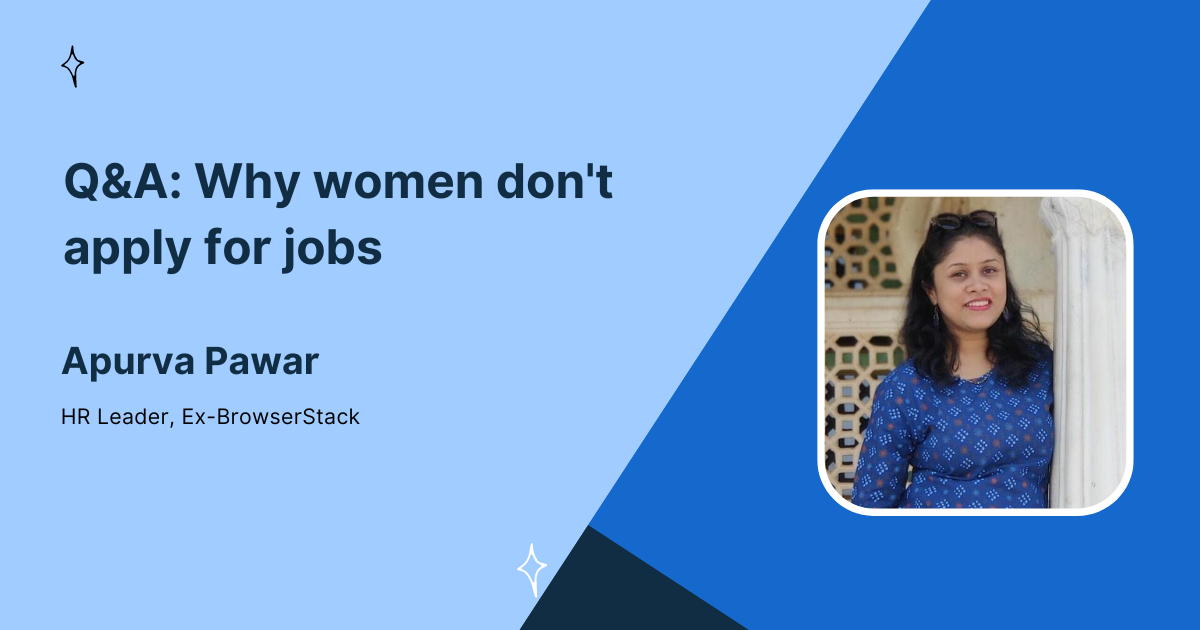 Q&A: Why women don't apply for jobs

Apurva Pawar

HR Leader, Ex-BrowserStack